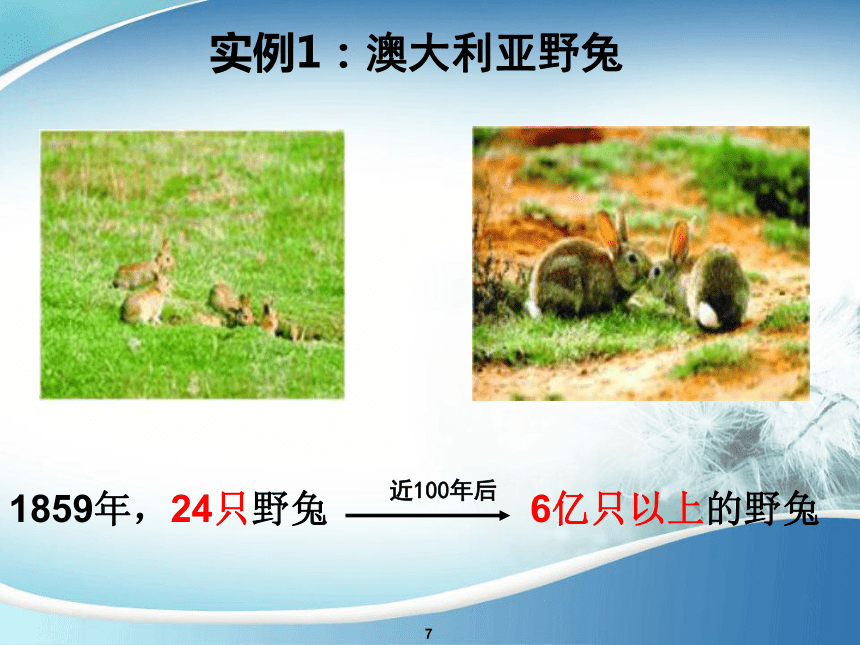 实例1：澳大利亚野兔

1859年，24只野兔 近100年后 6亿只以上的野兔

7